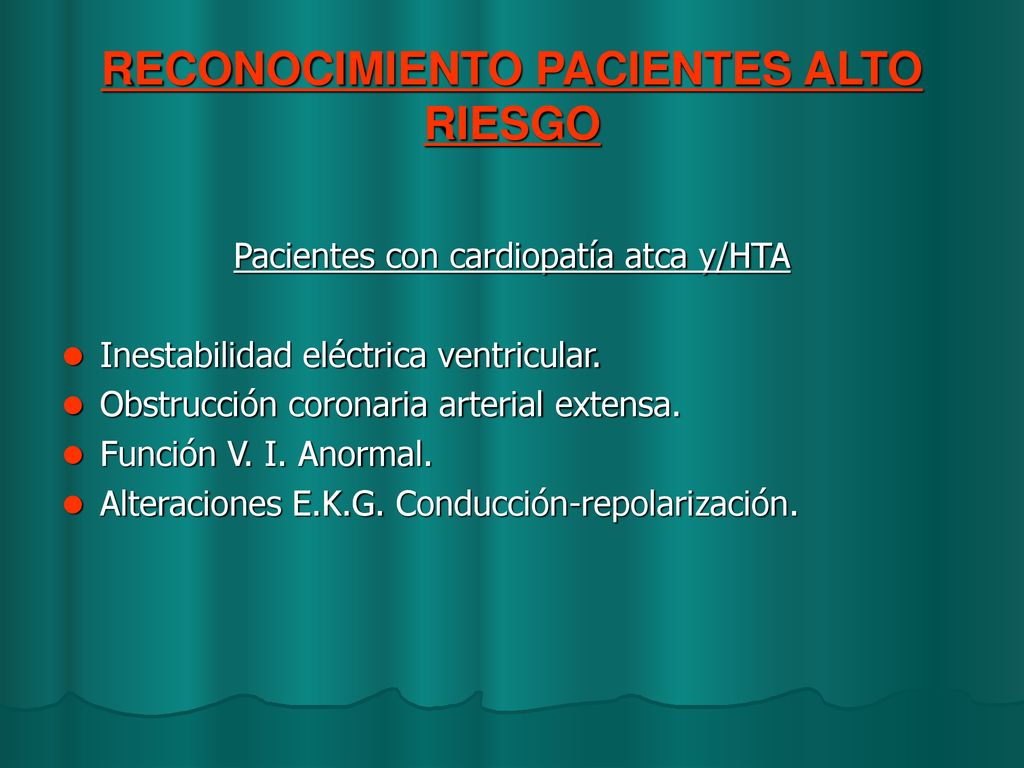 RECONOCIMIENTO PACIENTES ALTO RIESGO

Pacientes con cardiopatía atca y/HTA

- Inestabilidad eléctrica ventricular.
- Obstrucción coronaria arterial extensa.
- Función V. I. Anormal.
- Alteraciones E.K.G. Conducción-repolarización.